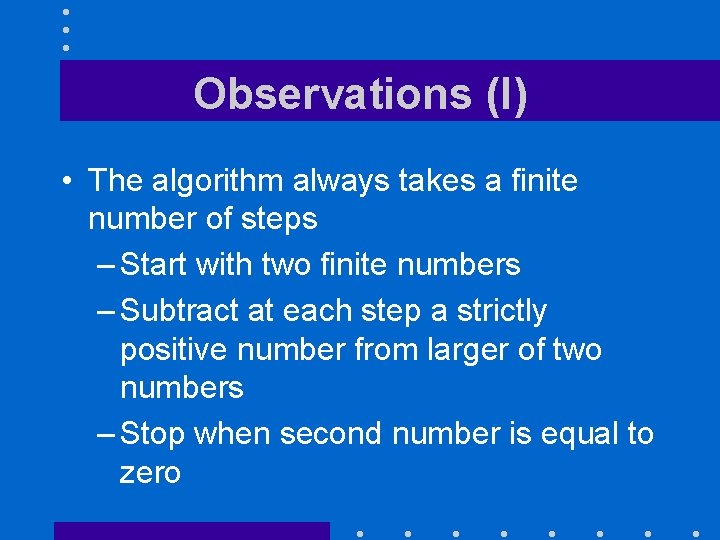 Observations (I)

• The algorithm always takes a finite number of steps
– Start with two finite numbers
– Subtract at each step a strictly positive number from larger of two numbers
– Stop when second number is equal to zero